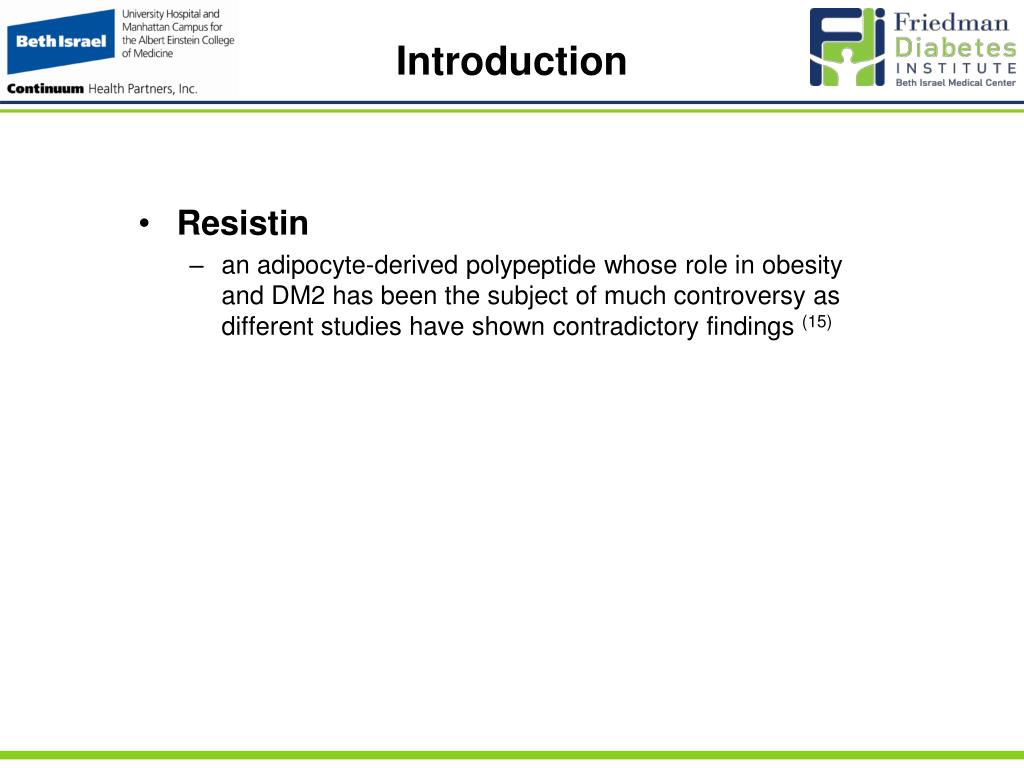 Beth Israel
University Hospital and Manhattan Campus for the Albert Einstein College of Medicine
Continuum Health Partners, Inc.

Introduction

Friedman Diabetes INSTITUTE
Beth Israel Medical Center

• Resistin
– an adipocyte-derived polypeptide whose role in obesity and DM2 has been the subject of much controversy as different studies have shown contradictory findings $^{(15)}$